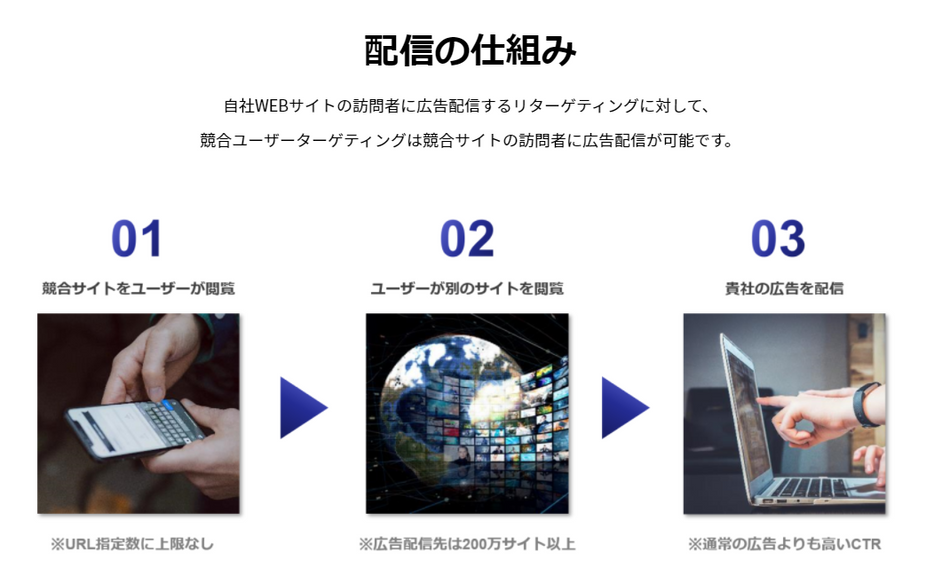 配信の仕組み

自社WEBサイトの訪問者に広告配信するリターゲティングに対して、

競合ユーザーターゲティングは競合サイトの訪問者に広告配信が可能です。

01

競合サイトをユーザーが閲覧

※URL指定数に上限なし

02

ユーザーが別のサイトを閲覧

※広告配信先は200万サイト以上

03

貴社の広告を配信

※通常の広告よりも高いCTR